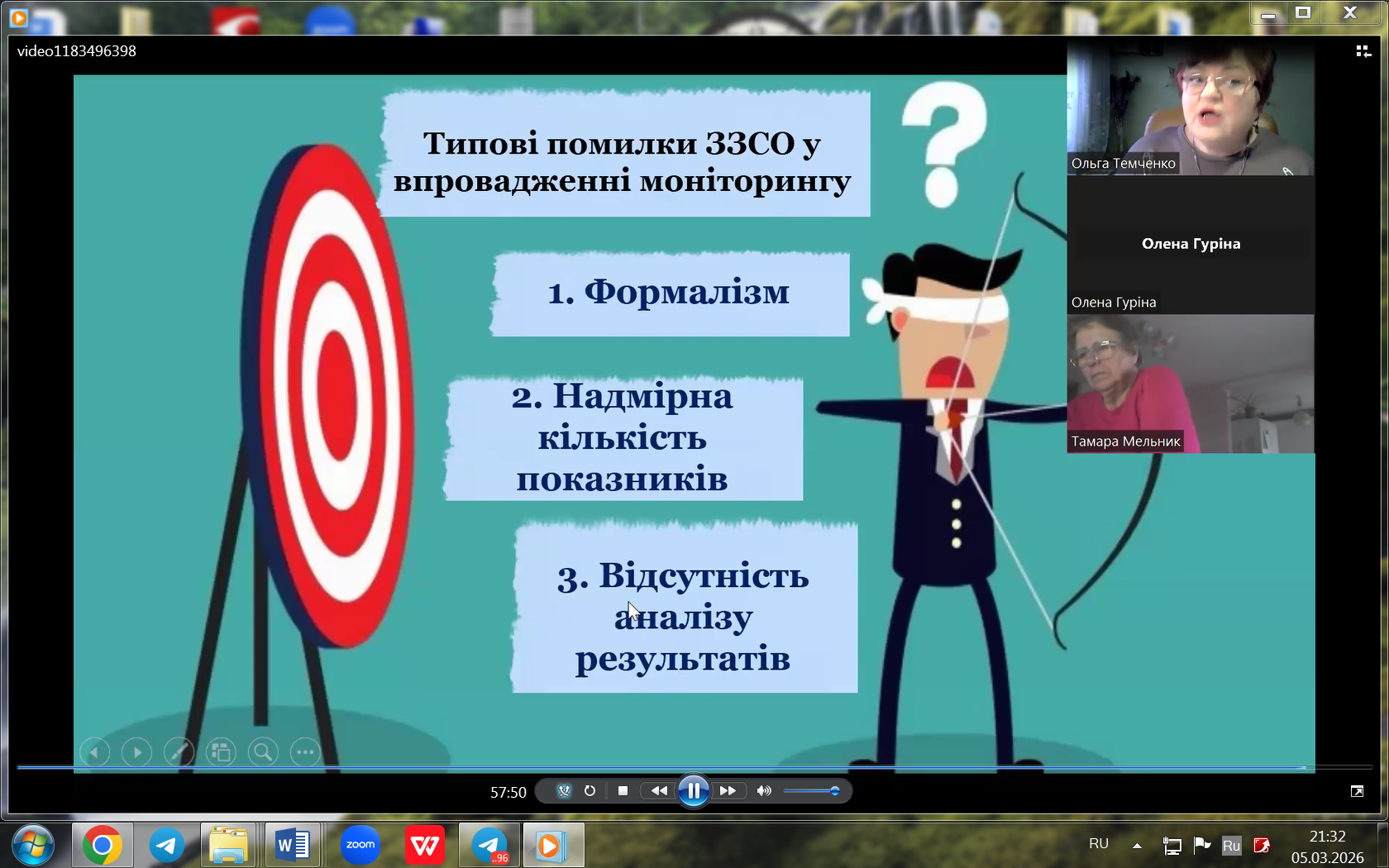 video1183496398

Типові помилки ЗЗСО у впровадженні моніторингу

1. Формалізм

2. Надмірна кількість показників

3. Відсутність аналізу результатів

Ольга Темченко

Олена Гуріна

Олена Гуріна

Тамара Мельник

57:50

zoom

96

RU

Ru

21:32
05.03.2026